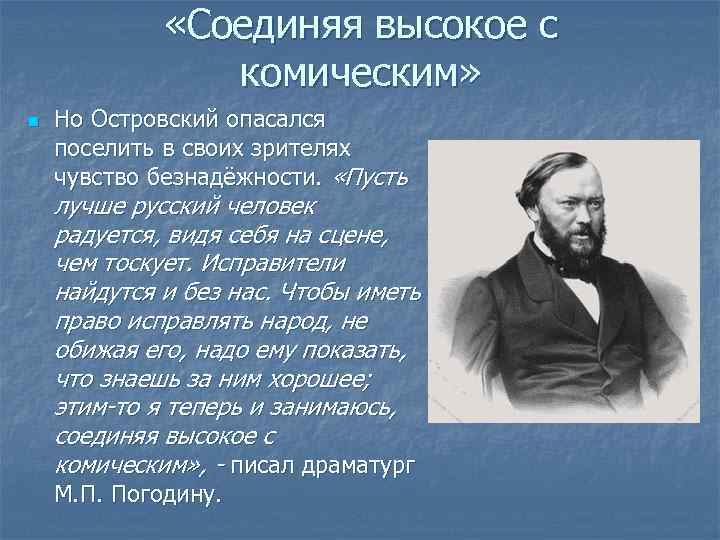 «Соединяя высокое с комическим»

Но Островский опасался поселить в своих зрителях чувство безнадёжности. «Пусть лучше русский человек радуется, видя себя на сцене, чем тоскует. Исправители найдутся и без нас. Чтобы иметь право исправлять народ, не обижая его, надо ему показать, что знаешь за ним хорошее; этим-то я теперь и занимаюсь, соединяя высокое с комическим», - писал драматург М.П. Погодину.